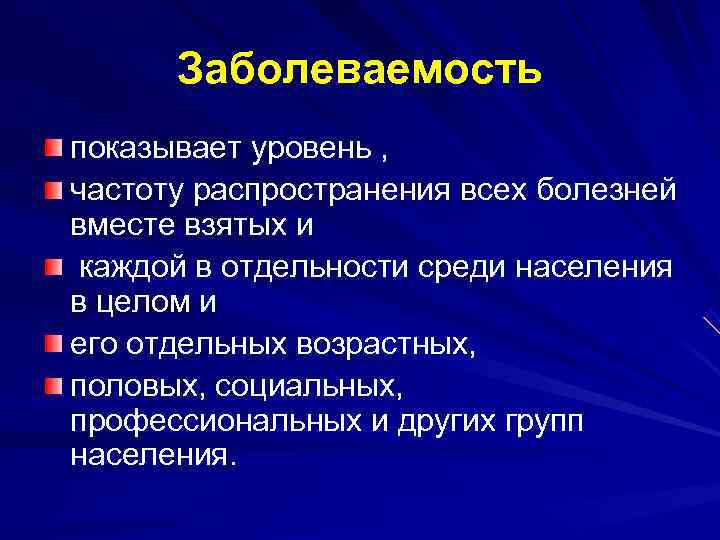 Заболеваемость

показывает уровень ,

частоту распространения всех болезней вместе взятых и

каждой в отдельности среди населения в целом и

его отдельных возрастных,

половых, социальных, профессиональных и других групп населения.